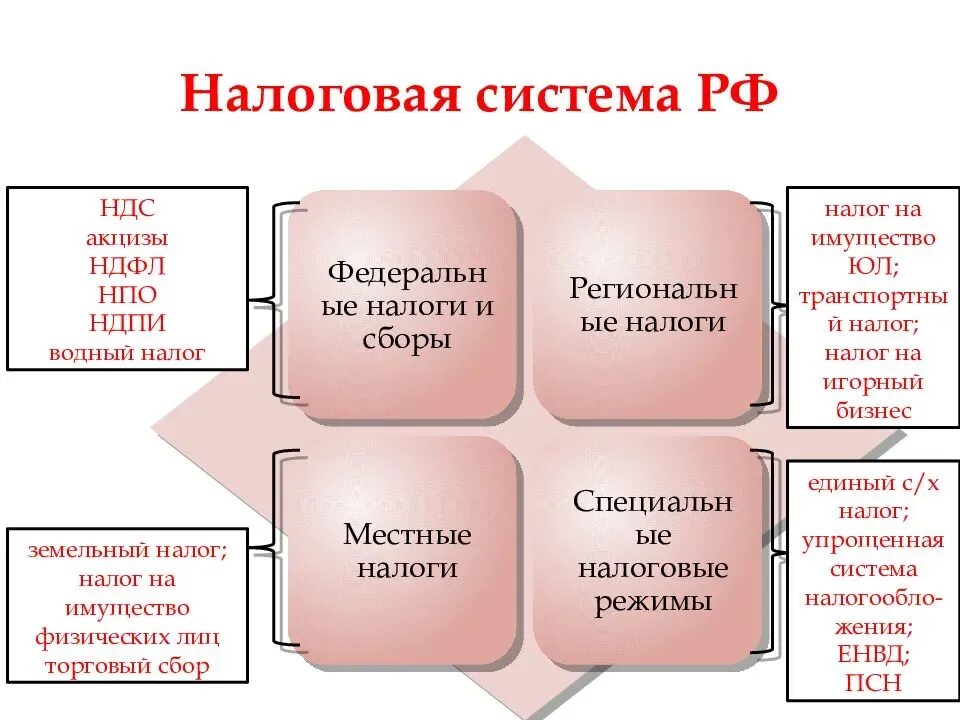 Налоговая система РФ

НДС
акцизы
НДФЛ
НПО
НДПИ
водный налог

Федеральные налоги и сборы

Региональные налоги

налог на имущество ЮЛ;
транспортный налог;
налог на игорный бизнес

земельный налог;
налог на имущество физических лиц
торговый сбор

Местные налоги

Специальные налоговые режимы

единый с/х налог;
упрощенная система налогообложения;
ЕНВД;
ПСН